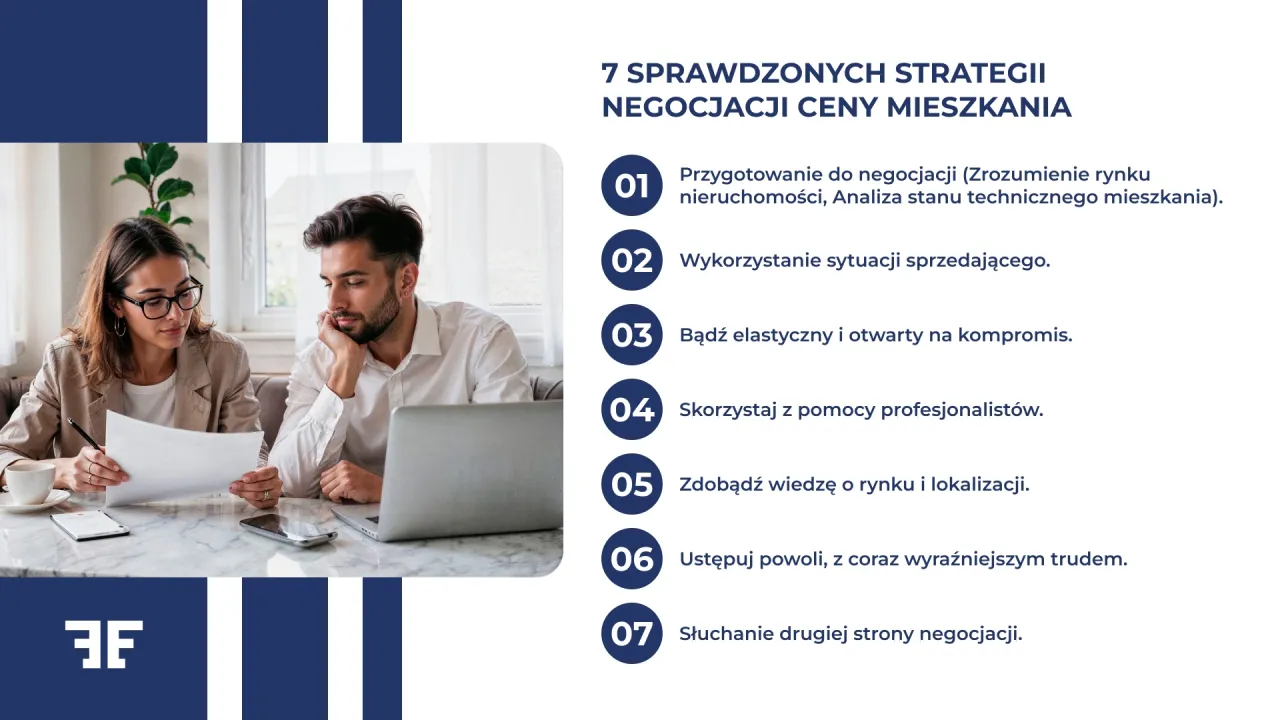 7 SPRAWDZONYCH STRATEGII NEGOCJACJI CENY MIESZKANIA

01 Przygotowanie do negocjacji (Zrozumienie rynku nieruchomości, Analiza stanu technicznego mieszkania).

02 Wykorzystanie sytuacji sprzedającego.

03 Bądź elastyczny i otwarty na kompromis.

04 Skorzystaj z pomocy profesjonalistów.

05 Zdobądź wiedzę o rynku i lokalizacji.

06 Ustępuj powoli, z coraz wyraźniejszym trudem.

07 Słuchanie drugiej strony negocjacji.

FF